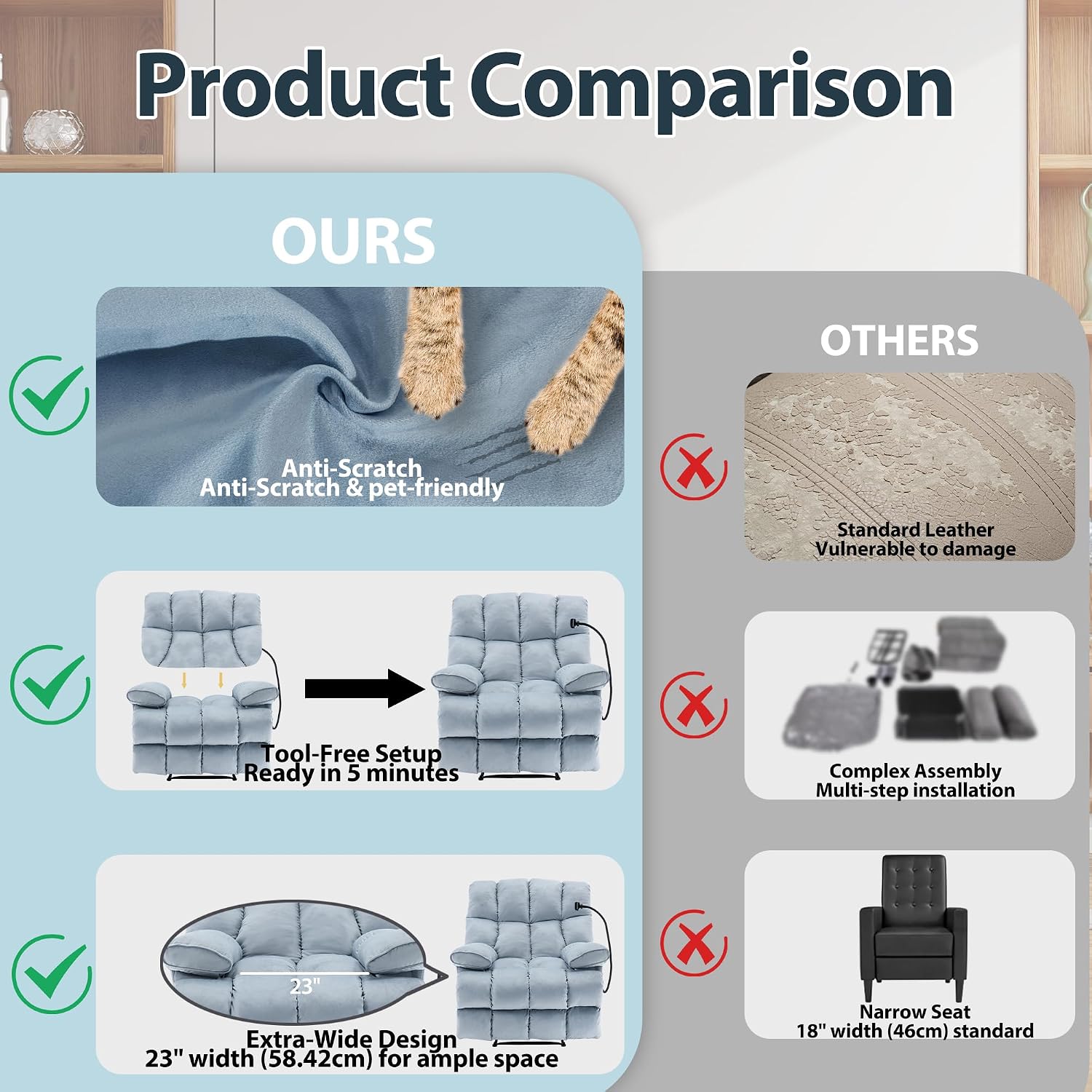 Product Comparison

OURS

Anti-Scratch
Anti-Scratch & pet-friendly

Tool-Free Setup
Ready in 5 minutes

23"

Extra-Wide Design
23" width (58.42cm) for ample space

OTHERS

Standard Leather
Vulnerable to damage

Complex Assembly
Multi-step installation

Narrow Seat
18" width (46cm) standard